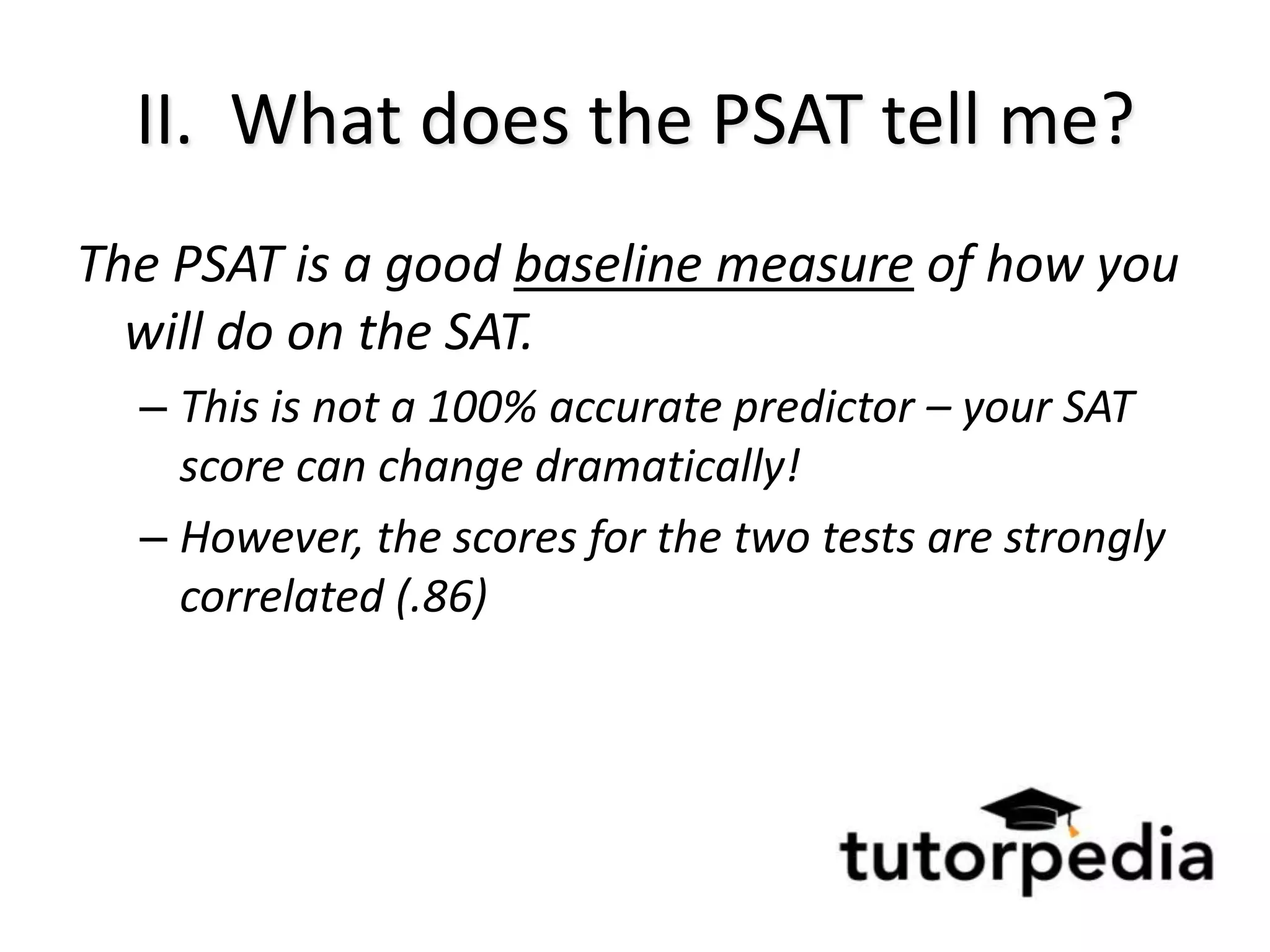 II. What does the PSAT tell me?

The PSAT is a good baseline measure of how you will do on the SAT.

– This is not a 100% accurate predictor – your SAT score can change dramatically!

– However, the scores for the two tests are strongly correlated (.86)

tutorpedia